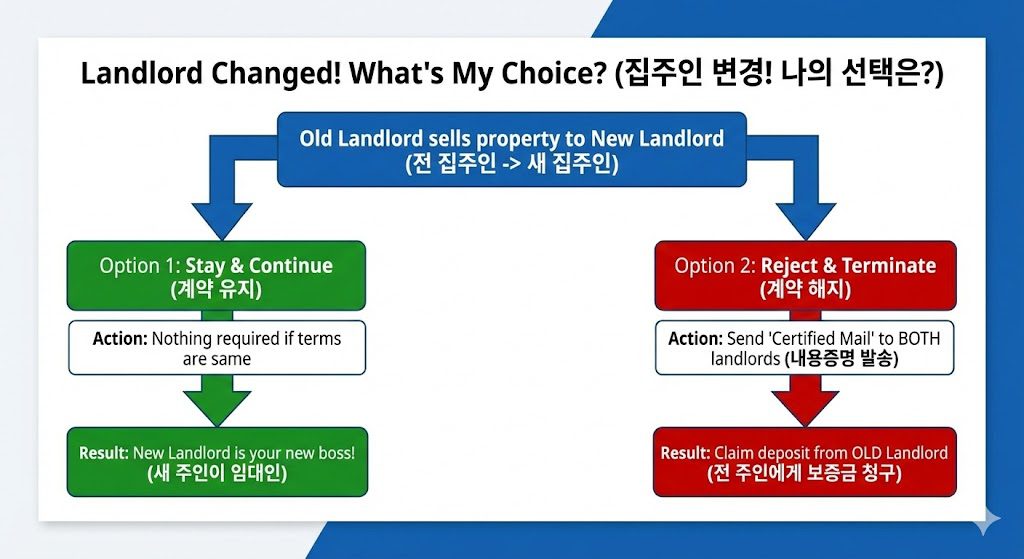 Landlord Changed! What's My Choice? (집주인 변경! 나의 선택은?)

Old Landlord sells property to New Landlord
(전 집주인 -> 새 집주인)

Option 1: Stay & Continue
(계약 유지)

Action: Nothing required if terms are same

Result: New Landlord is your new boss!
(새 주인이 임대인)

Option 2: Reject & Terminate
(계약 해지)

Action: Send 'Certified Mail' to BOTH landlords (내용증명 발송)

Result: Claim deposit from OLD Landlord
(전 주인에게 보증금 청구)